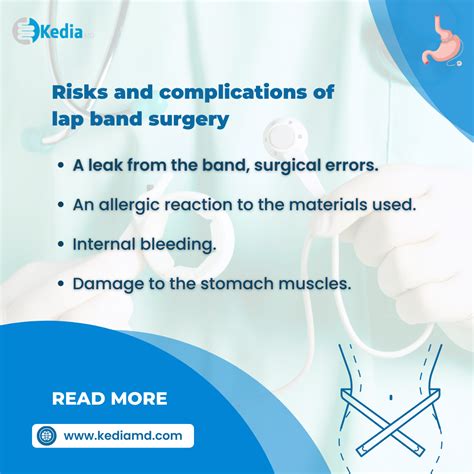 Kedia

Risks and complications of lap band surgery

• A leak from the band, surgical errors.

• An allergic reaction to the materials used.

• Internal bleeding.

• Damage to the stomach muscles.

READ MORE

www.kediamd.com